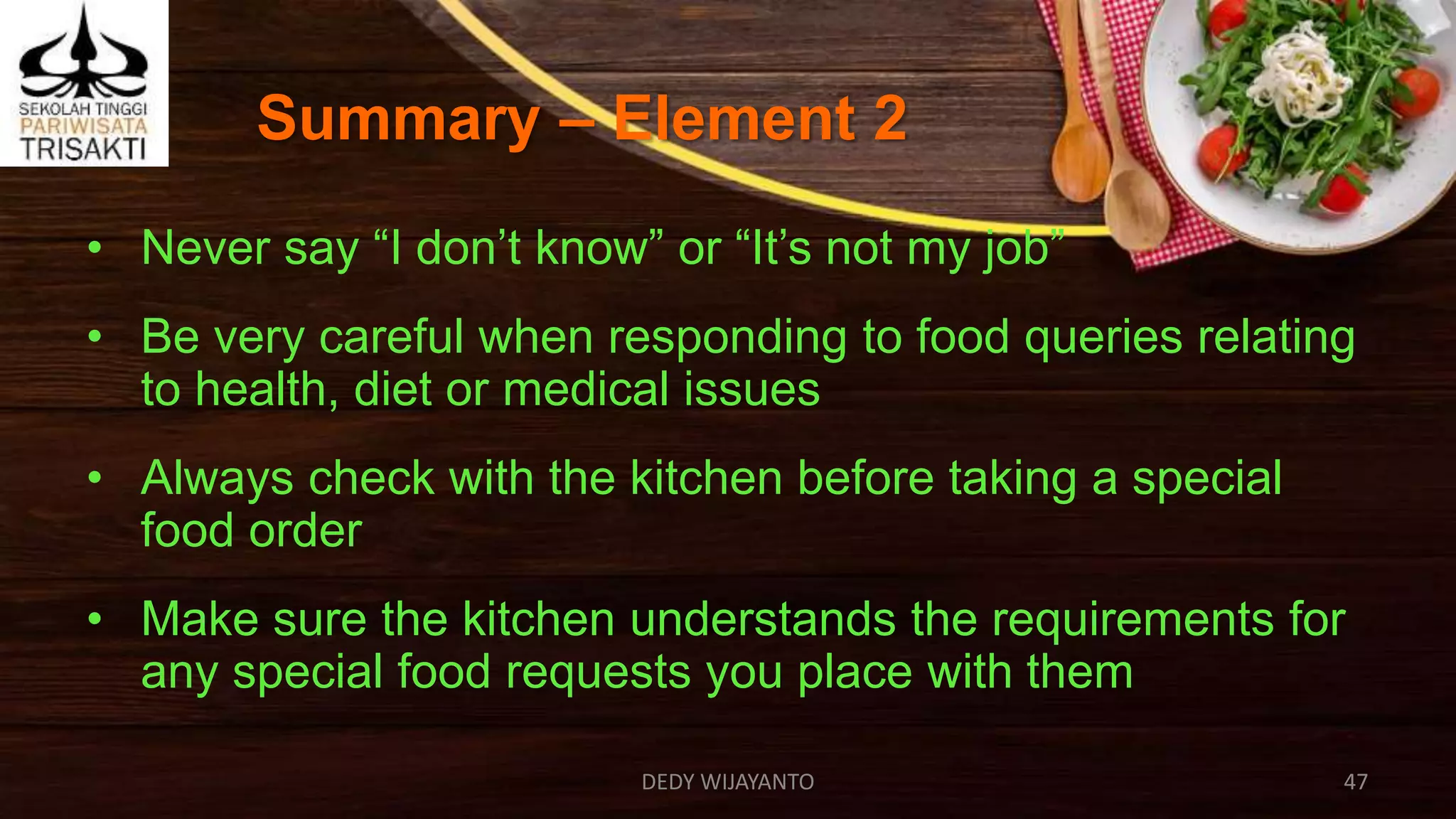 SEKOLAH TINGGI
PARIWISATA
TRISAKTI

Summary – Element 2

• Never say “I don’t know” or “It’s not my job”

• Be very careful when responding to food queries relating to health, diet or medical issues

• Always check with the kitchen before taking a special food order

• Make sure the kitchen understands the requirements for any special food requests you place with them

DEDY WIJAYANTO

47